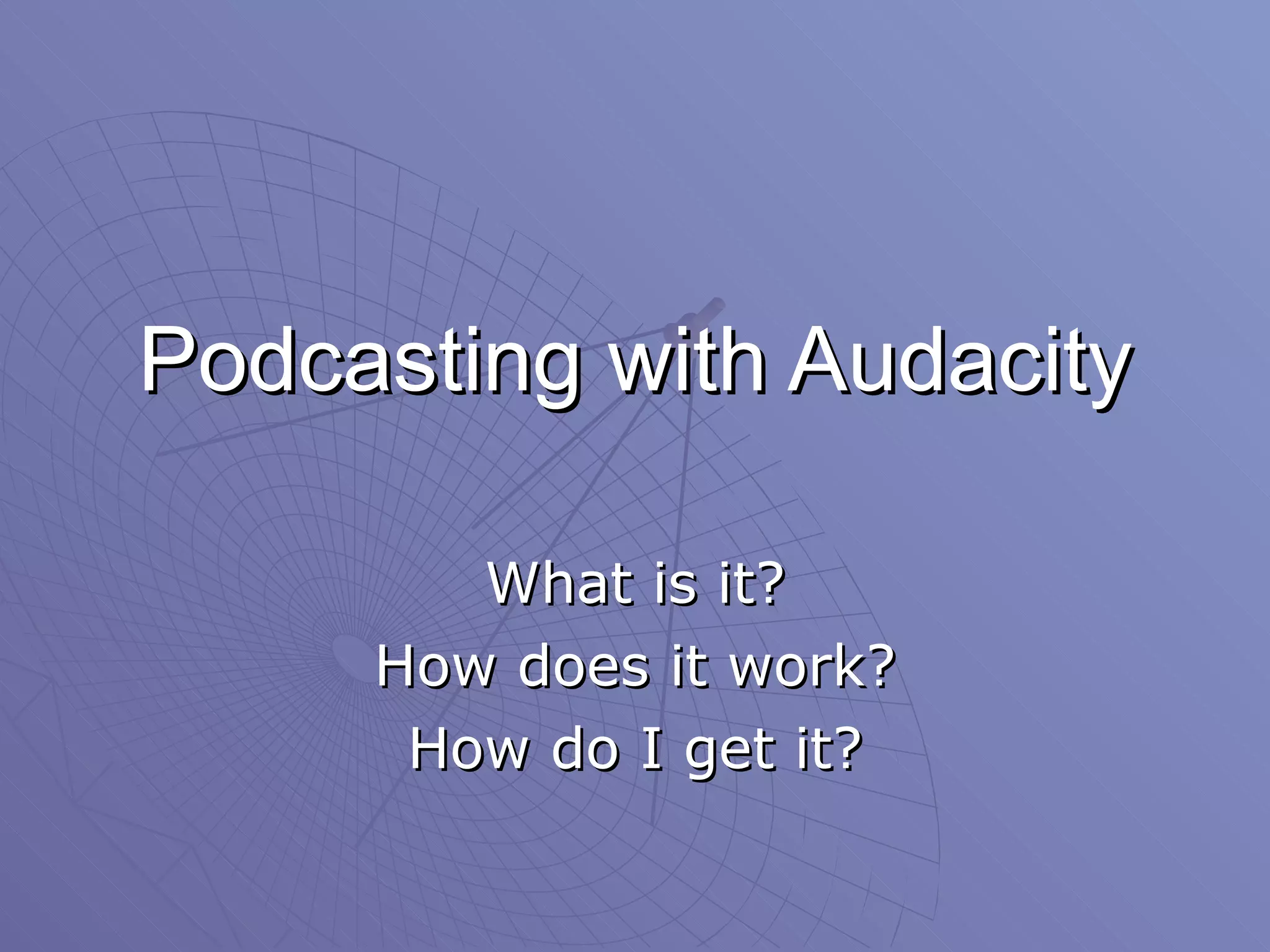 Podcasting with Audacity

What is it?
How does it work?
How do I get it?